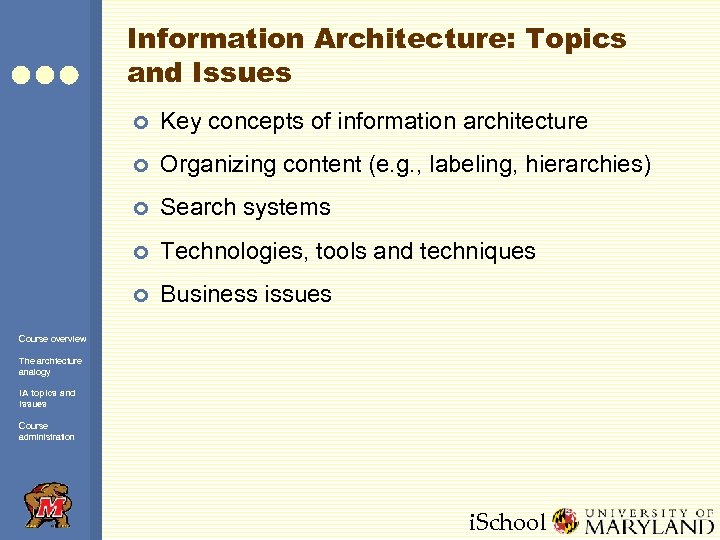 Information Architecture: Topics and Issues

Key concepts of information architecture

Organizing content (e.g., labeling, hierarchies)

Search systems

Technologies, tools and techniques

Business issues

Course overview

The architecture analogy

IA topics and issues

Course administration

M

iSchool UNIVERSITY OF MARYLAND